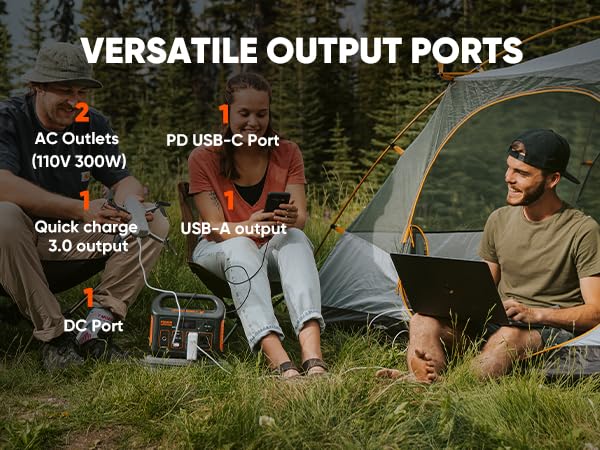 VERSATILE OUTPUT PORTS

2
AC Outlets
(110V 300W)

1
PD USB-C Port

1
Quick charge
3.0 output

1
USB-A output

1
DC Port